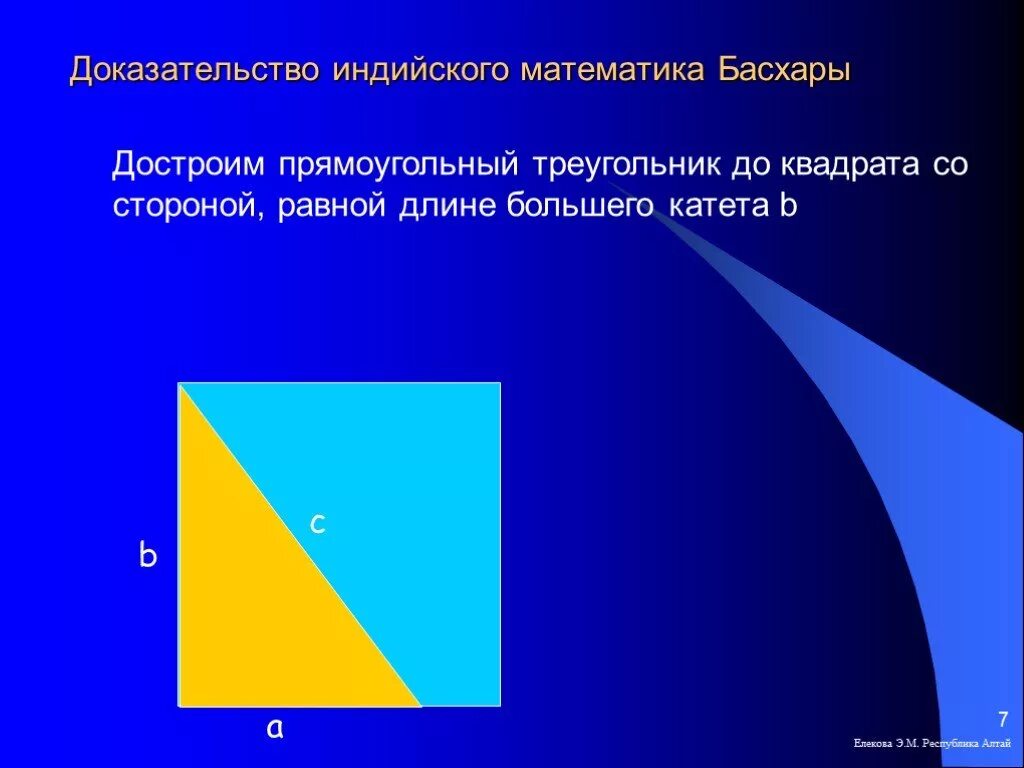 Доказательство индийского математика Басхары

Достроим прямоугольный треугольник до квадрата со стороной, равной длине большего катета b

c

b

a

7

Елекова Э.М. Республика Алтай